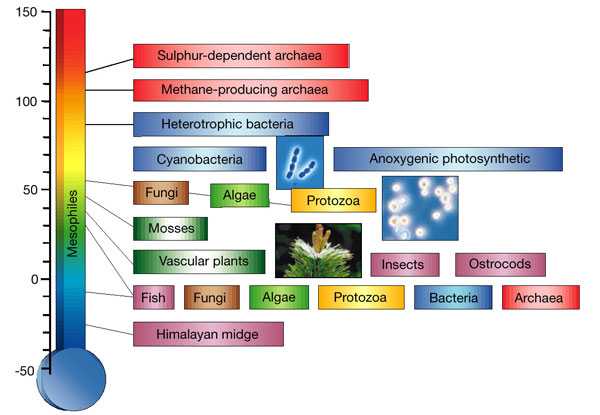 150

100

50

0

-50

Mesophiles

Sulphur-dependent archaea

Methane-producing archaea

Heterotrophic bacteria

Cyanobacteria

Anoxygenic photosynthetic

Fungi

Algae

Protozoa

Mosses

Vascular plants

Insects

Ostrocods

Fish

Fungi

Algae

Protozoa

Bacteria

Archaea

Himalayan midge